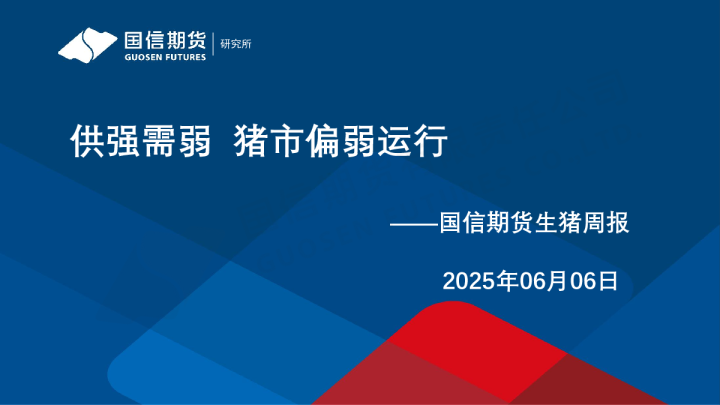 国信期货
GUOSEN FUTURES
研究所

供强需弱 猪市偏弱运行

——国信期货生猪周报

2025年06月06日